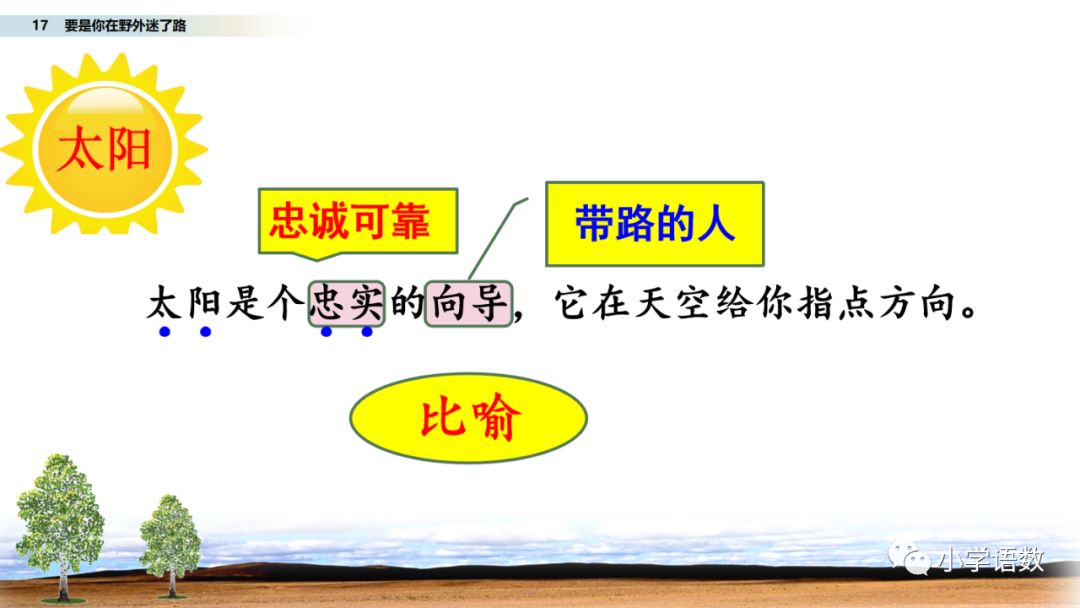 17 要是你在野外迷了路

太阳

忠诚可靠

带路的人

太阳是个忠实的向导，它在天空给你指点方向。

比喻

小学语数